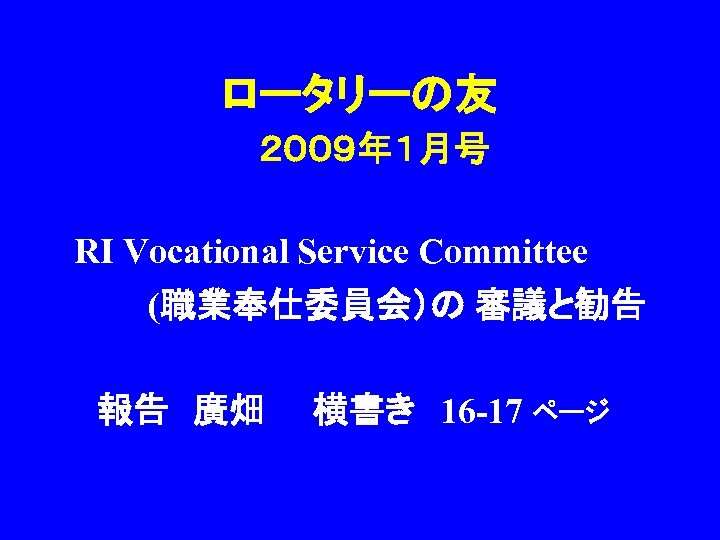 ロータリーの友
2009年1月号

RI Vocational Service Committee
(職業奉仕委員会）の 審議と勧告

報告 廣畑 横書き 16-17 ページ